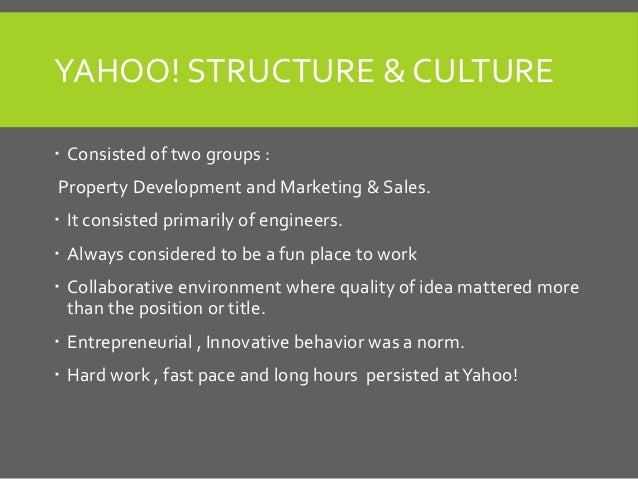 YAHOO! STRUCTURE & CULTURE

• Consisted of two groups :

Property Development and Marketing & Sales.

• It consisted primarily of engineers.

• Always considered to be a fun place to work

• Collaborative environment where quality of idea mattered more than the position or title.

• Entrepreneurial , Innovative behavior was a norm.

• Hard work , fast pace and long hours persisted at Yahoo!